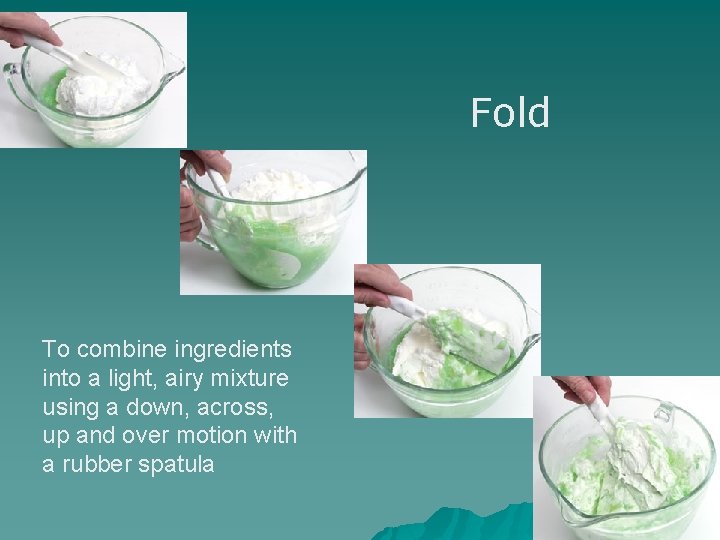 Fold

To combine ingredients into a light, airy mixture using a down, across, up and over motion with a rubber spatula